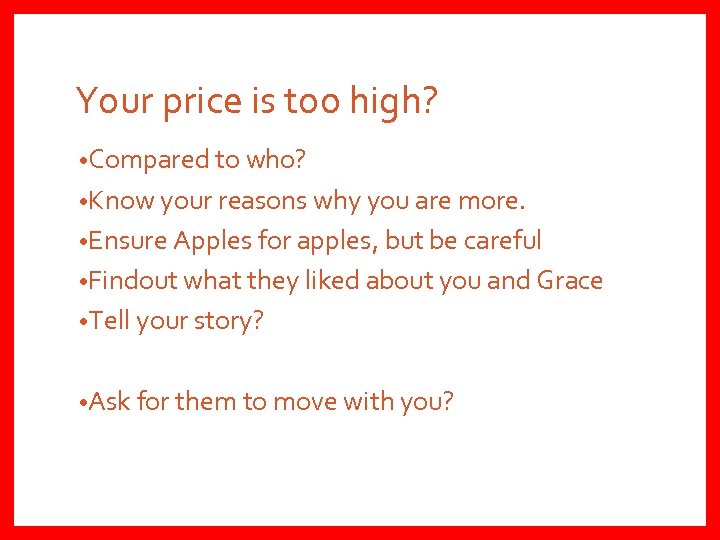 Your price is too high?

•Compared to who?
•Know your reasons why you are more.
•Ensure Apples for apples, but be careful
•Findout what they liked about you and Grace
•Tell your story?

•Ask for them to move with you?